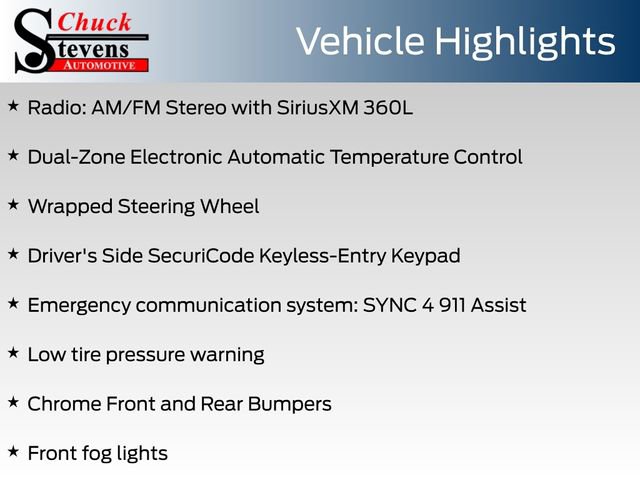 Chuck Stevens AUTOMOTIVE

Vehicle Highlights

★ Radio: AM/FM Stereo with SiriusXM 360L

★ Dual-Zone Electronic Automatic Temperature Control

★ Wrapped Steering Wheel

★ Driver's Side SecuriCode Keyless-Entry Keypad

★ Emergency communication system: SYNC 4 911 Assist

★ Low tire pressure warning

★ Chrome Front and Rear Bumpers

★ Front fog lights